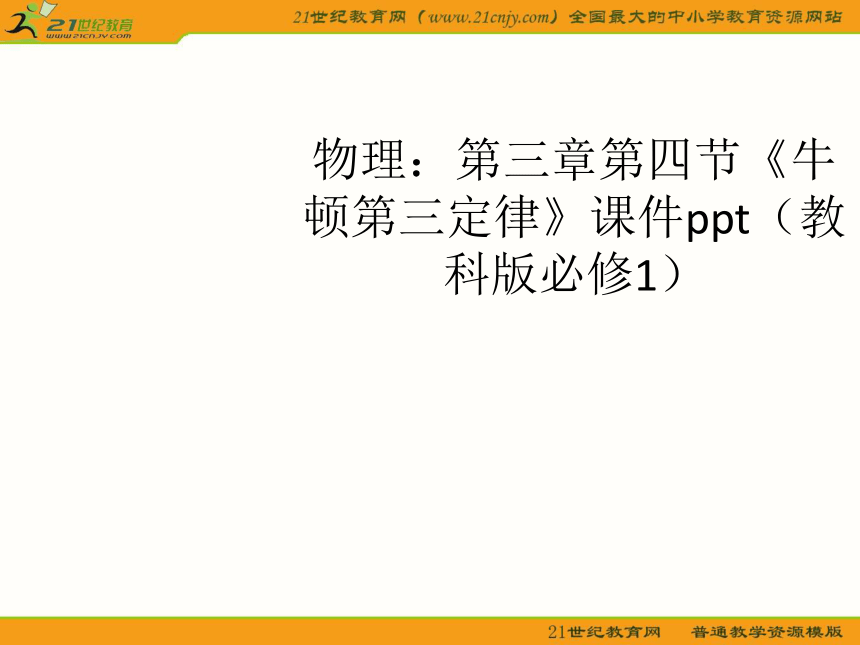 21世纪教育
www.21cnjy.com

21世纪教育网（www.21cnjy.com）全国最大的中小学教育资源网站

物理：第三章第四节《牛顿第三定律》课件ppt（教科版必修1）

21世纪教育网　普通教学资源模版